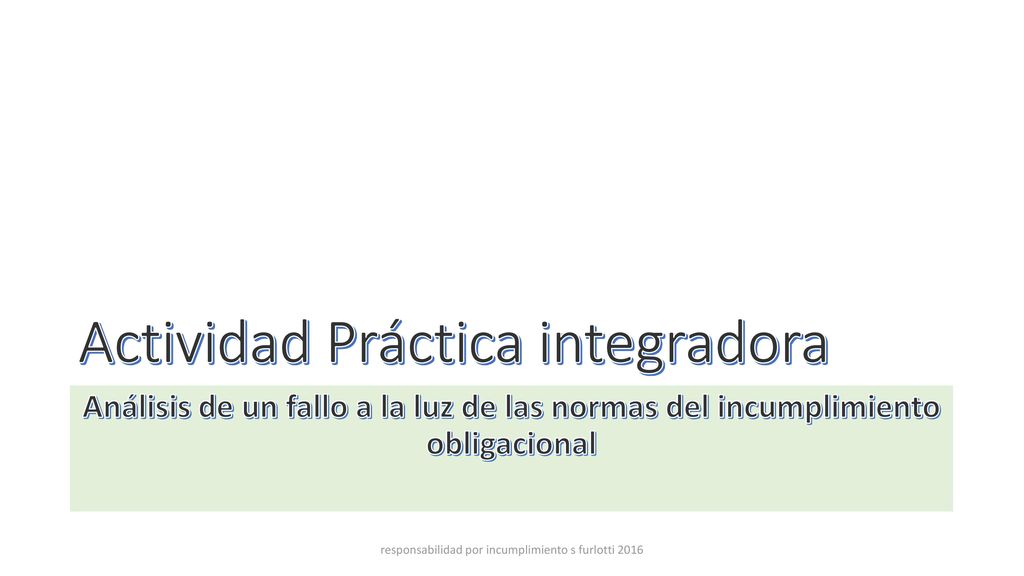 Actividad Práctica integradora

Análisis de un fallo a la luz de las normas del incumplimiento obligacional

responsabilidad por incumplimiento s furlotti 2016